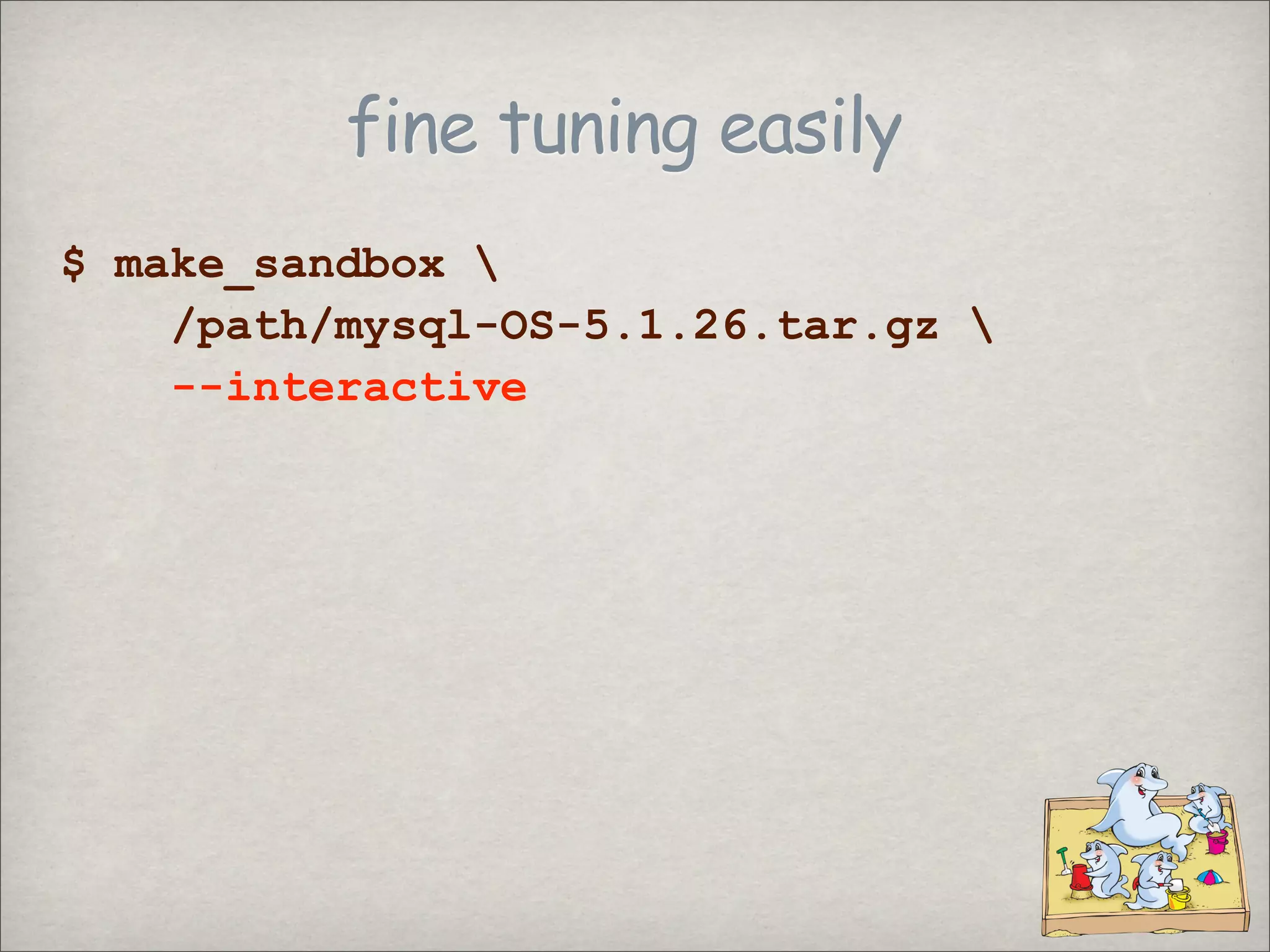 fine tuning easily

$ make_sandbox \
/path/mysql-OS-5.1.26.tar.gz \
--interactive